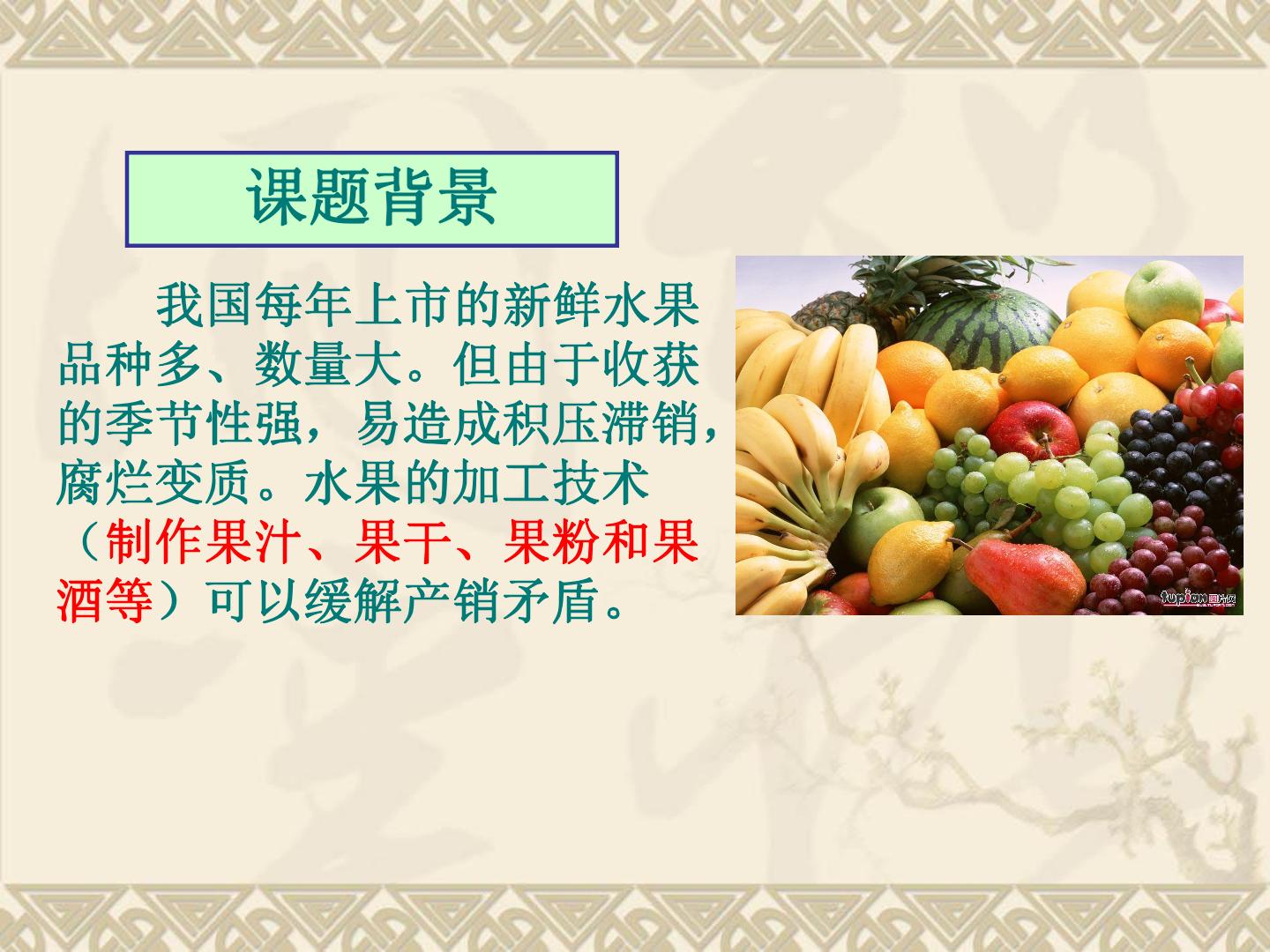 课题背景

我国每年上市的新鲜水果品种多、数量大。但由于收获的季节性强，易造成积压滞销，腐烂变质。水果的加工技术（制作果汁、果干、果粉和果酒等）可以缓解产销矛盾。

tupian 图片网